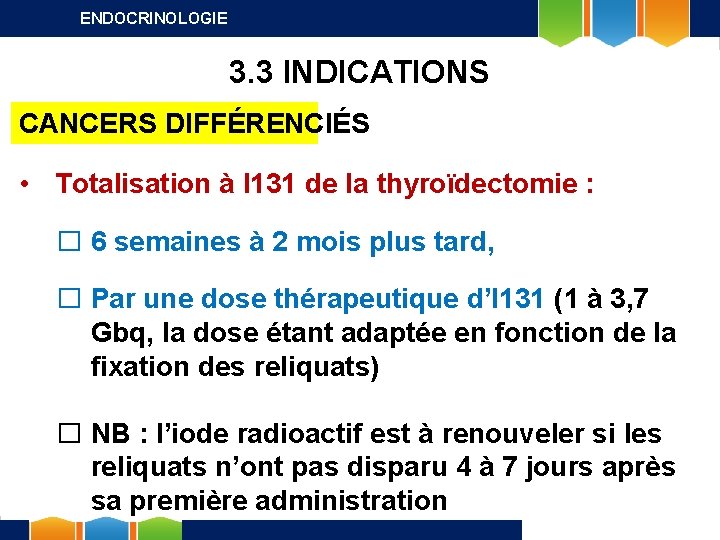 ENDOCRINOLOGIE

3.3 INDICATIONS

CANCERS DIFFÉRENCIÉS

• Totalisation à I131 de la thyroïdectomie :

☐ 6 semaines à 2 mois plus tard,

☐ Par une dose thérapeutique d'I131 (1 à 3,7 Gbq, la dose étant adaptée en fonction de la fixation des reliquats)

☐ NB : l'iode radioactif est à renouveler si les reliquats n'ont pas disparu 4 à 7 jours après sa première administration